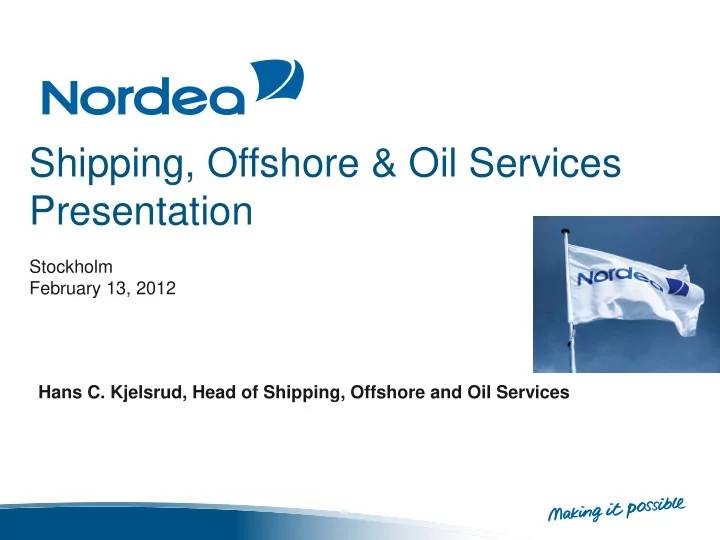 Nordea

Shipping, Offshore & Oil Services Presentation

Stockholm
February 13, 2012

Nordea

Hans C. Kjelsrud, Head of Shipping, Offshore and Oil Services

Making it possible